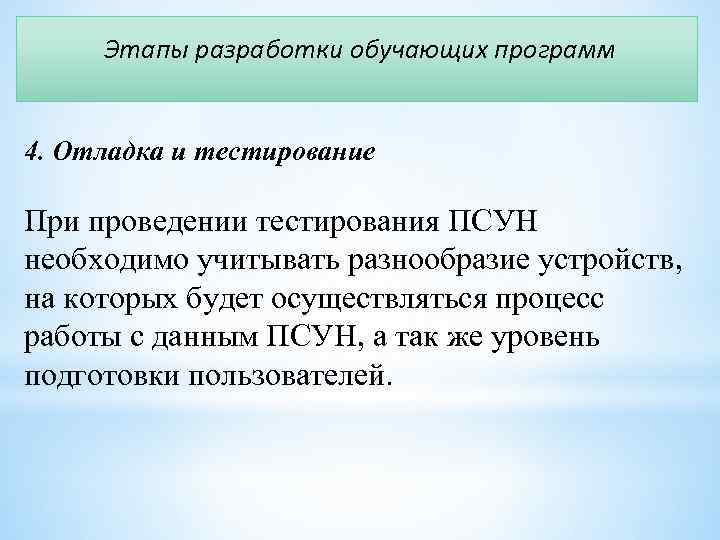 Этапы разработки обучающих программ

4. Отладка и тестирование

При проведении тестирования ПСУН необходимо учитывать разнообразие устройств, на которых будет осуществляться процесс работы с данным ПСУН, а так же уровень подготовки пользователей.